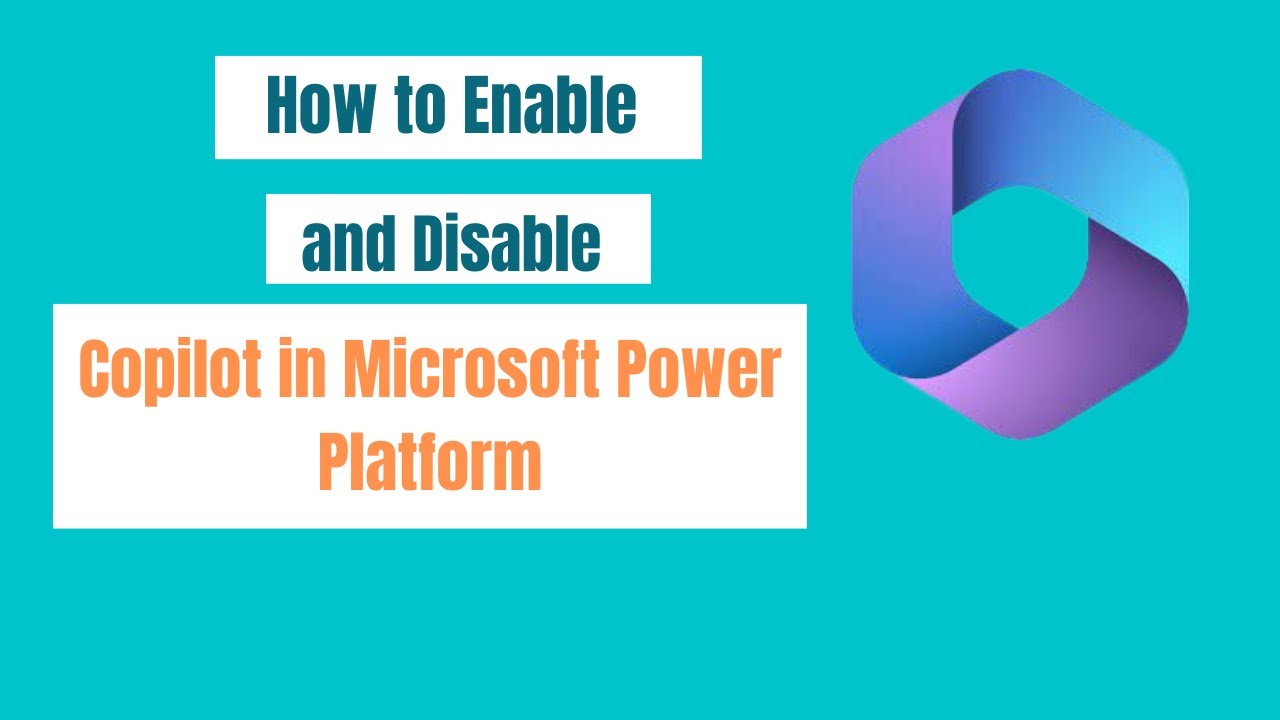 How to Enable

and Disable

Copilot in Microsoft Power Platform